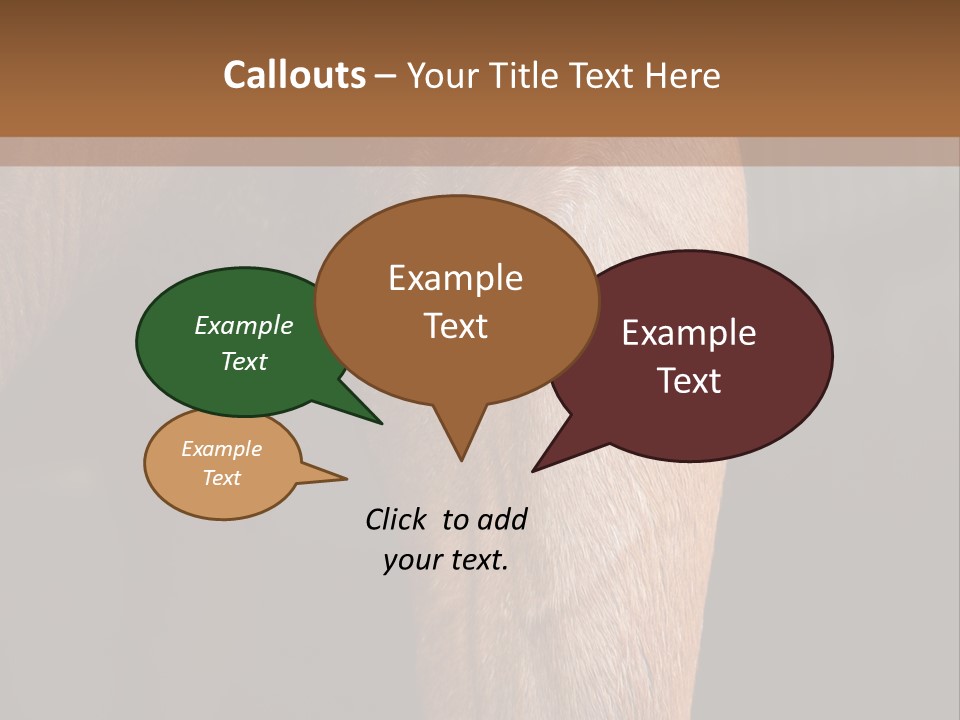 Callouts – Your Title Text Here

Example Text

Example Text

Example Text

Example Text

Click to add your text.